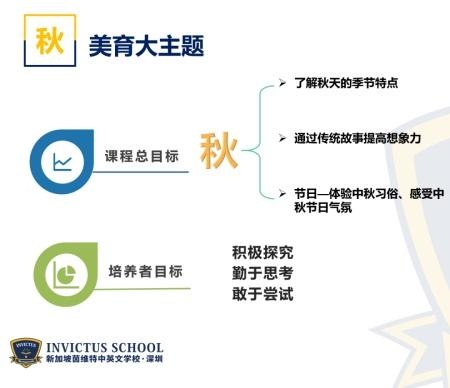 秋 美育大主题

课程总目标

秋

➢ 了解秋天的季节特点

➢ 通过传统故事提高想象力

➢ 节日—体验中秋习俗、感受中秋节日气氛

培养者目标

积极探究
勤于思考
敢于尝试

INVICTUS
INVICTUS SCHOOL
新加坡茵维特中英文学校·深圳